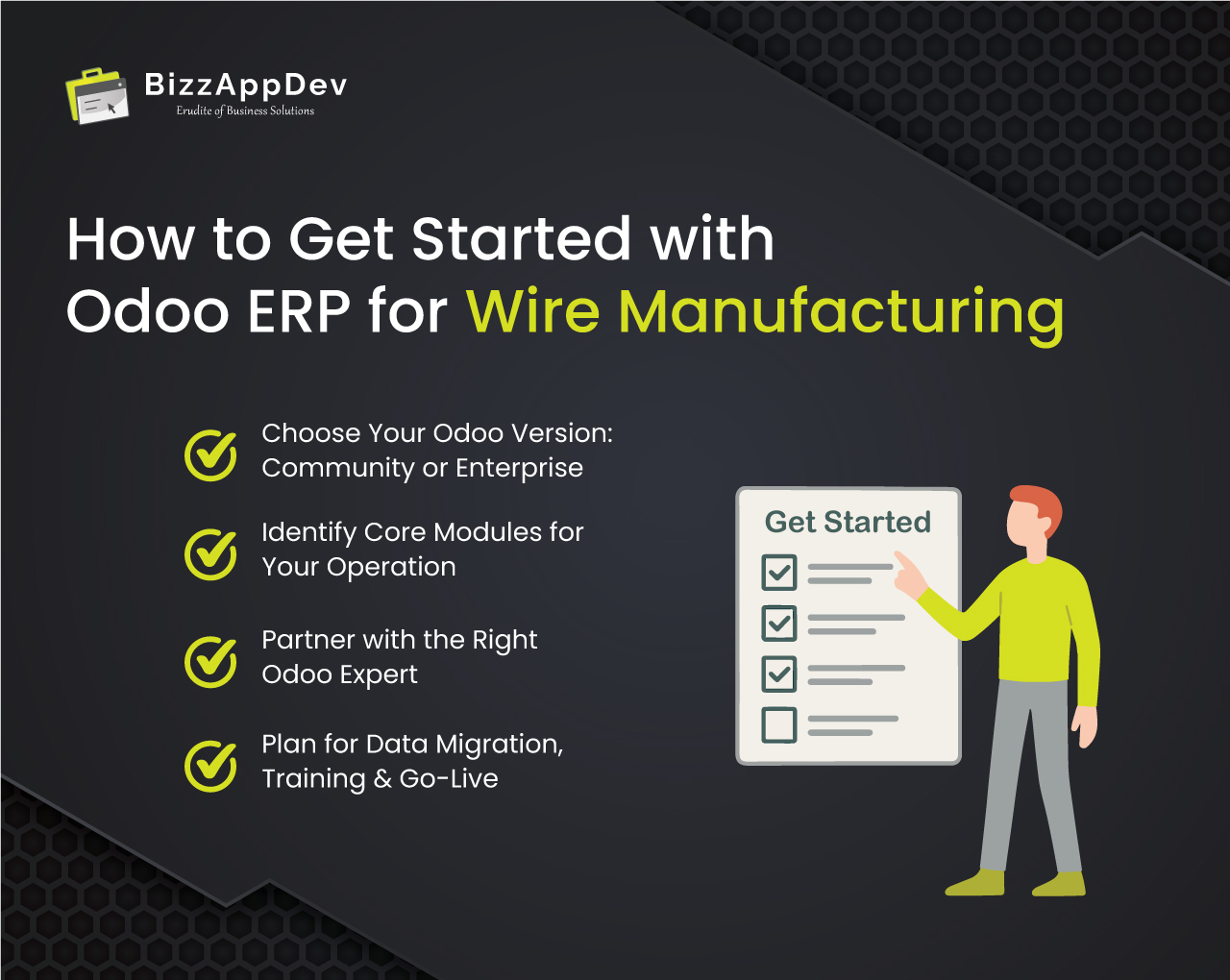 BizzAppDev
Erudite of Business Solutions

How to Get Started with Odoo ERP for Wire Manufacturing

Choose Your Odoo Version: Community or Enterprise

Identify Core Modules for Your Operation

Partner with the Right Odoo Expert

Plan for Data Migration, Training & Go-Live

Get Started